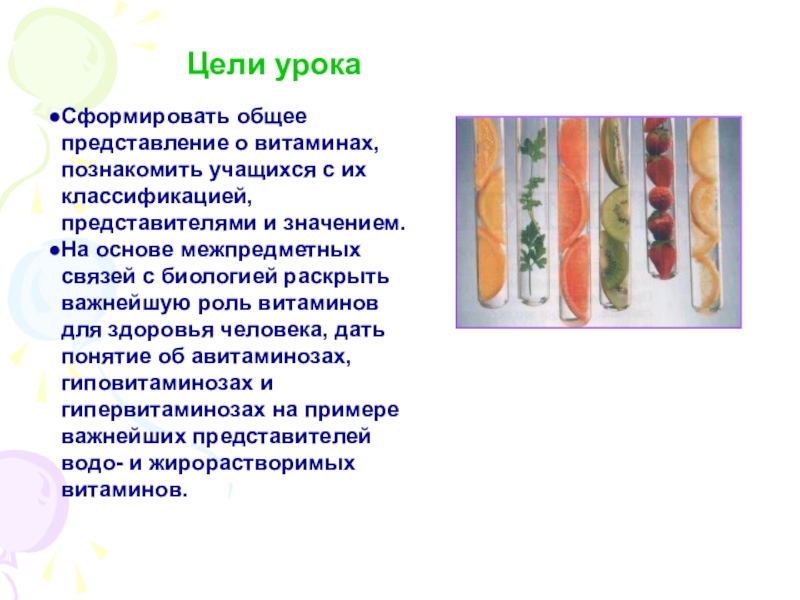 Цели урока

●Сформировать общее представление о витаминах, познакомить учащихся с их классификацией, представителями и значением.
●На основе межпредметных связей с биологией раскрыть важнейшую роль витаминов для здоровья человека, дать понятие об авитаминозах, гиповитаминозах и гипервитаминозах на примере важнейших представителей водо- и жирорастворимых витаминов.